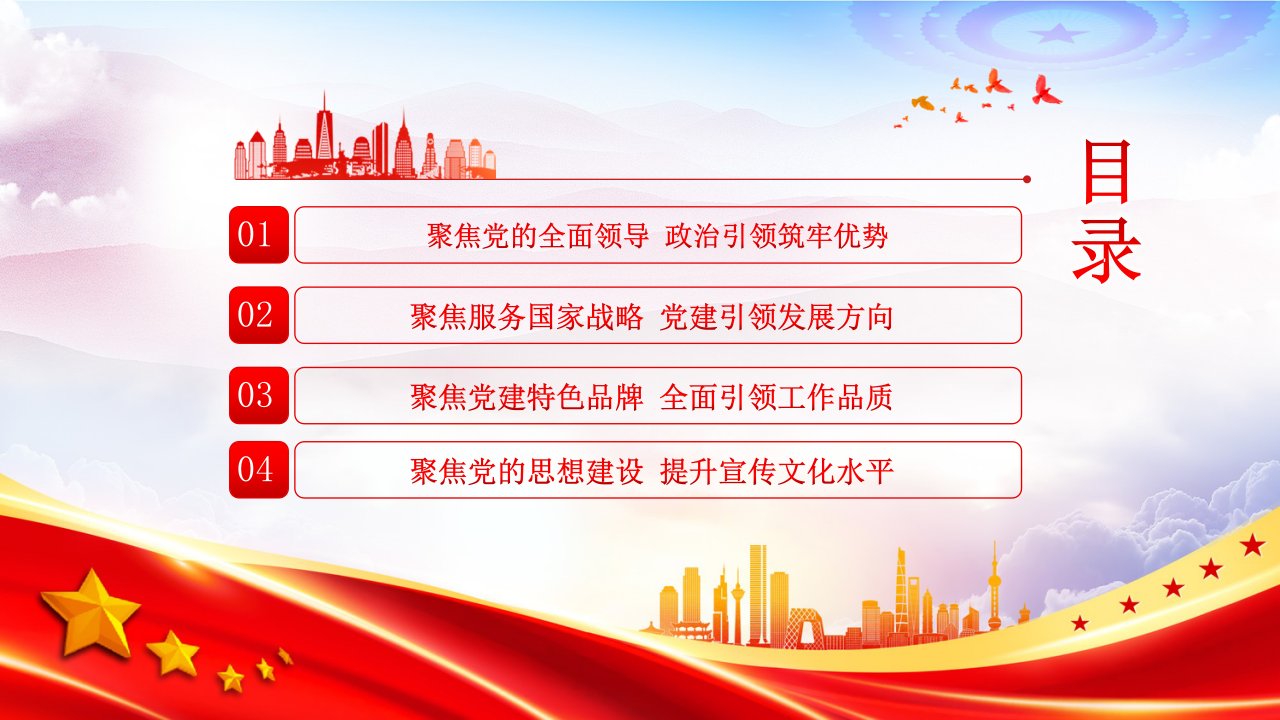 目录

01 聚焦党的全面领导 政治引领筑牢优势

02 聚焦服务国家战略 党建引领发展方向

03 聚焦党建特色品牌 全面引领工作品质

04 聚焦党的思想建设 提升宣传文化水平